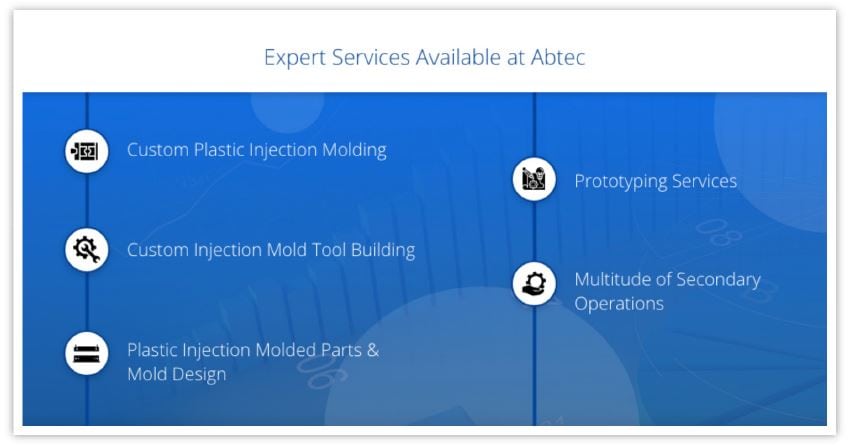 Expert Services Available at Abtec

Custom Plastic Injection Molding

Custom Injection Mold Tool Building

Plastic Injection Molded Parts & Mold Design

Prototyping Services

Multitude of Secondary Operations